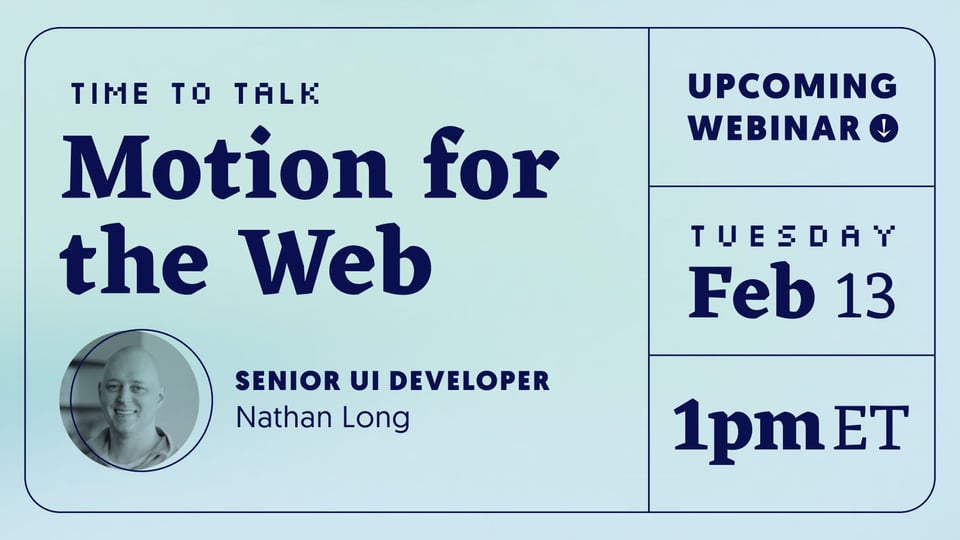 TIME TO TALK

Motion for the Web

SENIOR UI DEVELOPER
Nathan Long

UPCOMING WEBINAR

TUESDAY
Feb 13

1pm ET